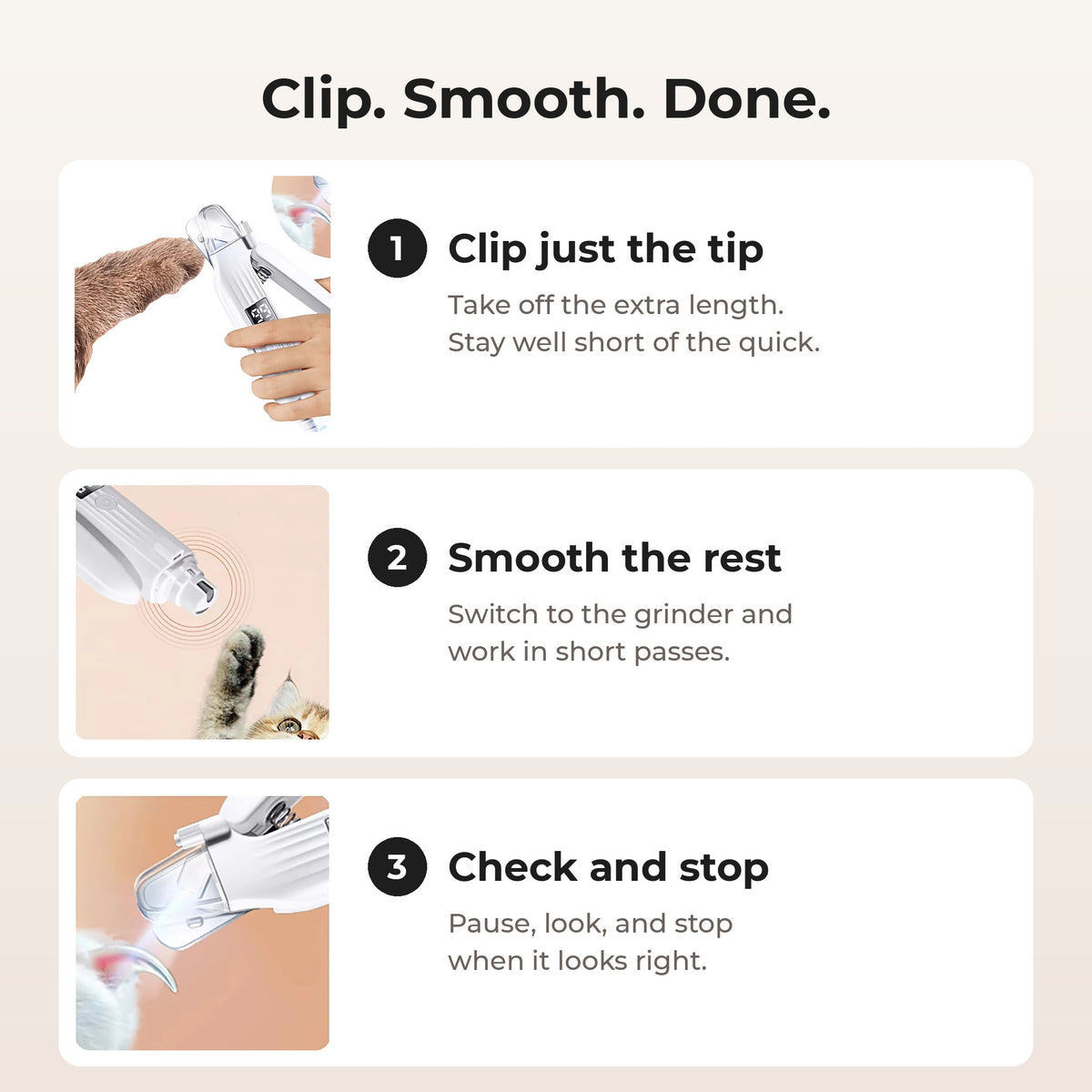 Clip. Smooth. Done.

1 Clip just the tip

Take off the extra length. Stay well short of the quick.

2 Smooth the rest

Switch to the grinder and work in short passes.

3 Check and stop

Pause, look, and stop when it looks right.